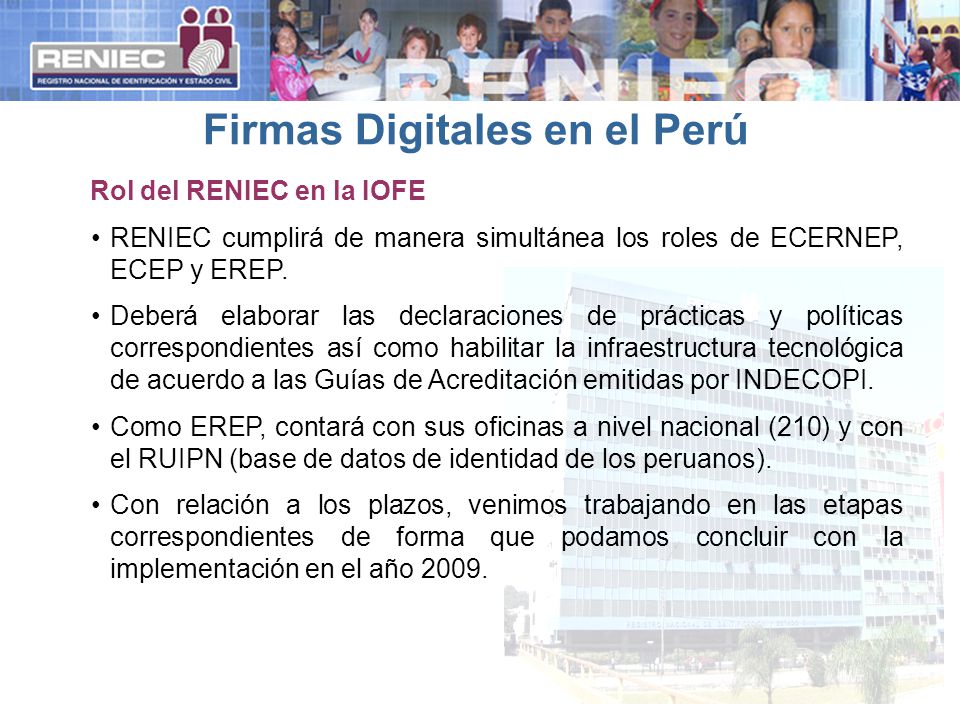 RENIEC
REGISTRO NACIONAL DE IDENTIFICACIÓN Y ESTADO CIVIL

Firmas Digitales en el Perú

Rol del RENIEC en la IOFE

• RENIEC cumplirá de manera simultánea los roles de ECERNEP, ECEP y EREP.

• Deberá elaborar las declaraciones de prácticas y políticas correspondientes así como habilitar la infraestructura tecnológica de acuerdo a las Guías de Acreditación emitidas por INDECOPI.

• Como EREP, contará con sus oficinas a nivel nacional (210) y con el RUIPN (base de datos de identidad de los peruanos).

• Con relación a los plazos, venimos trabajando en las etapas correspondientes de forma que podamos concluir con la implementación en el año 2009.